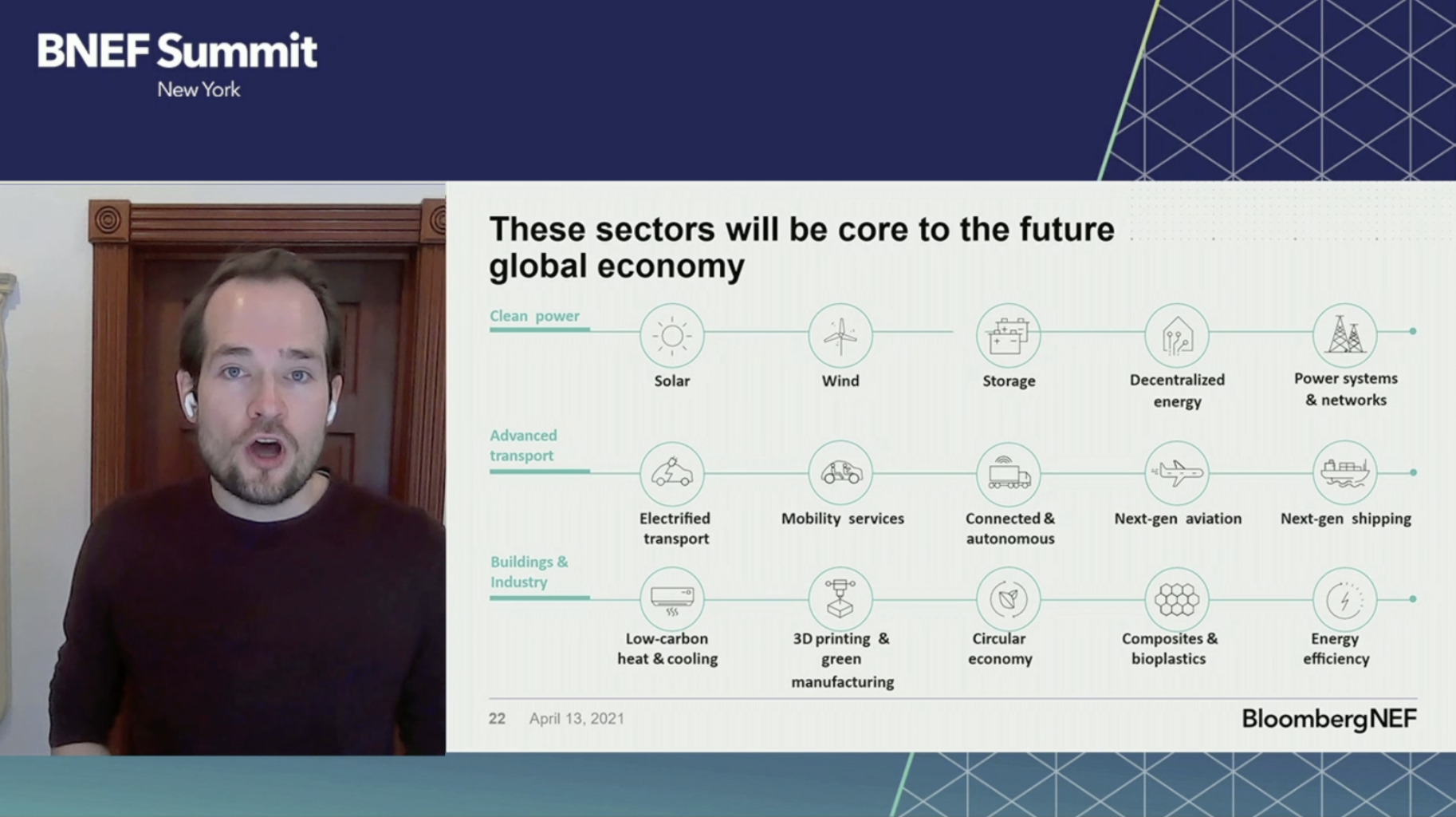 BNEF Summit
New York

These sectors will be core to the future global economy

Clean power

Solar

Wind

Storage

Decentralized energy

Power systems & networks

Advanced transport

Electrified transport

Mobility services

Connected & autonomous

Next-gen aviation

Next-gen shipping

Buildings & Industry

Low-carbon heat & cooling

3D printing & green manufacturing

Circular economy

Composites & bioplastics

Energy efficiency

22 April 13, 2021

BloombergNEF